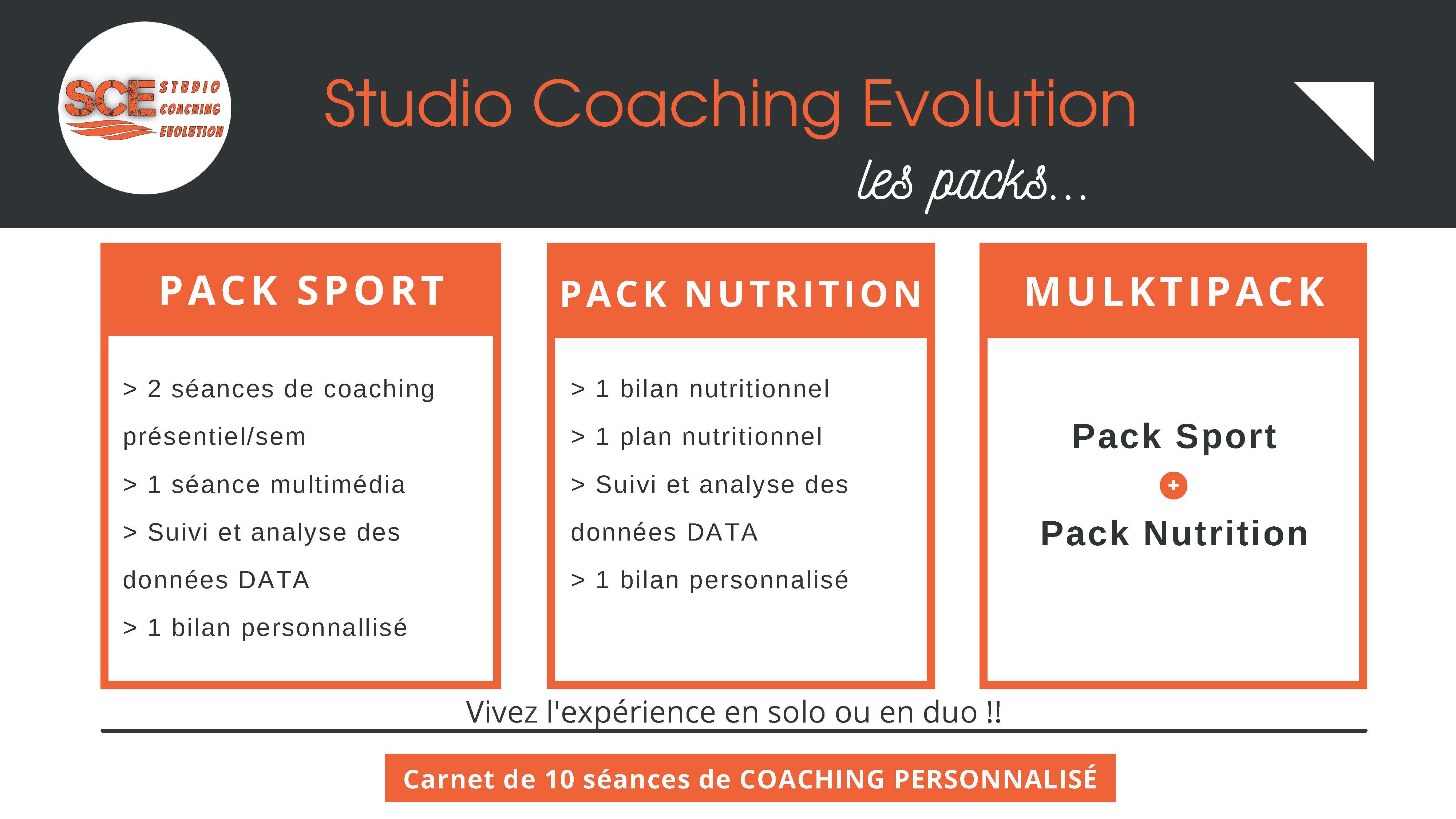 SCE STUDIO COACHING EVOLUTION

Studio Coaching Evolution

les packs...

PACK SPORT

> 2 séances de coaching présentiel/sem

> 1 séance multimédia

> Suivi et analyse des données DATA

> 1 bilan personnallisé

PACK NUTRITION

> 1 bilan nutritionnel

> 1 plan nutritionnel

> Suivi et analyse des données DATA

> 1 bilan personnalisé

MULKTIPACK

Pack Sport

+

Pack Nutrition

Vivez l'expérience en solo ou en duo !!

Carnet de 10 séances de COACHING PERSONNALISÉ